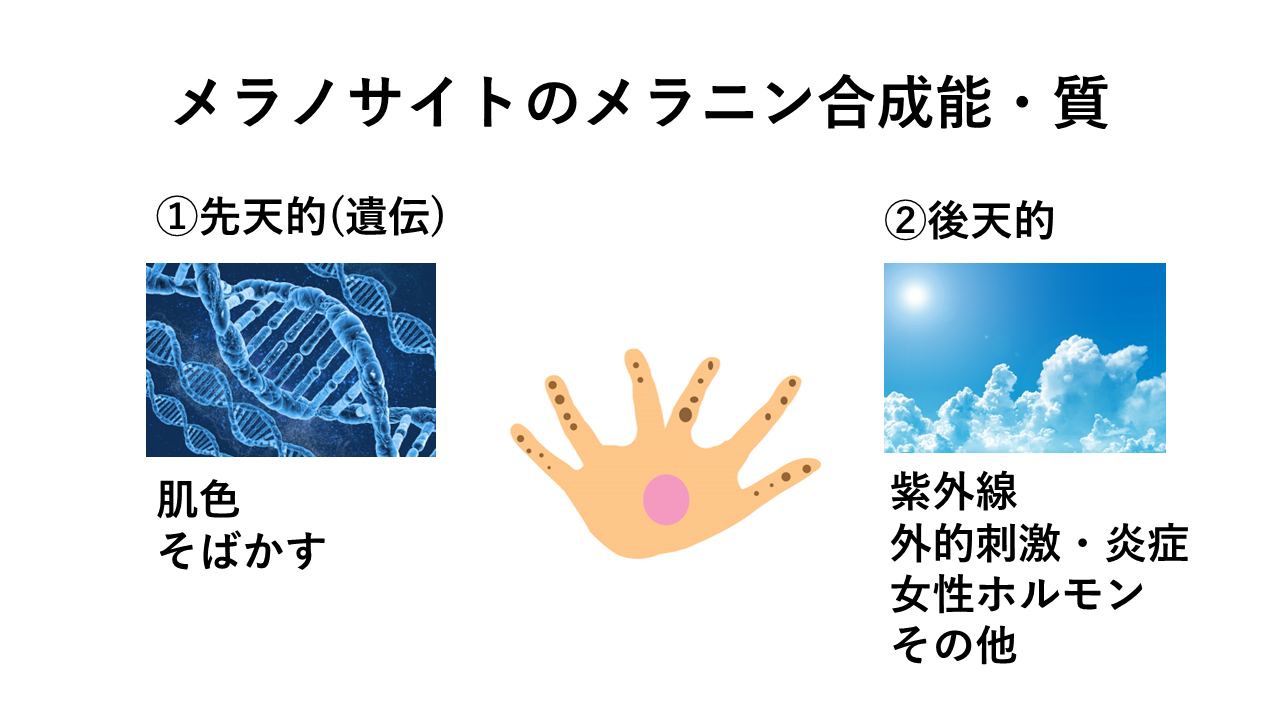 メラノサイトのメラニン合成能・質

①先天的(遺伝)

肌色
そばかす

②後天的

紫外線
外的刺激・炎症
女性ホルモン
その他